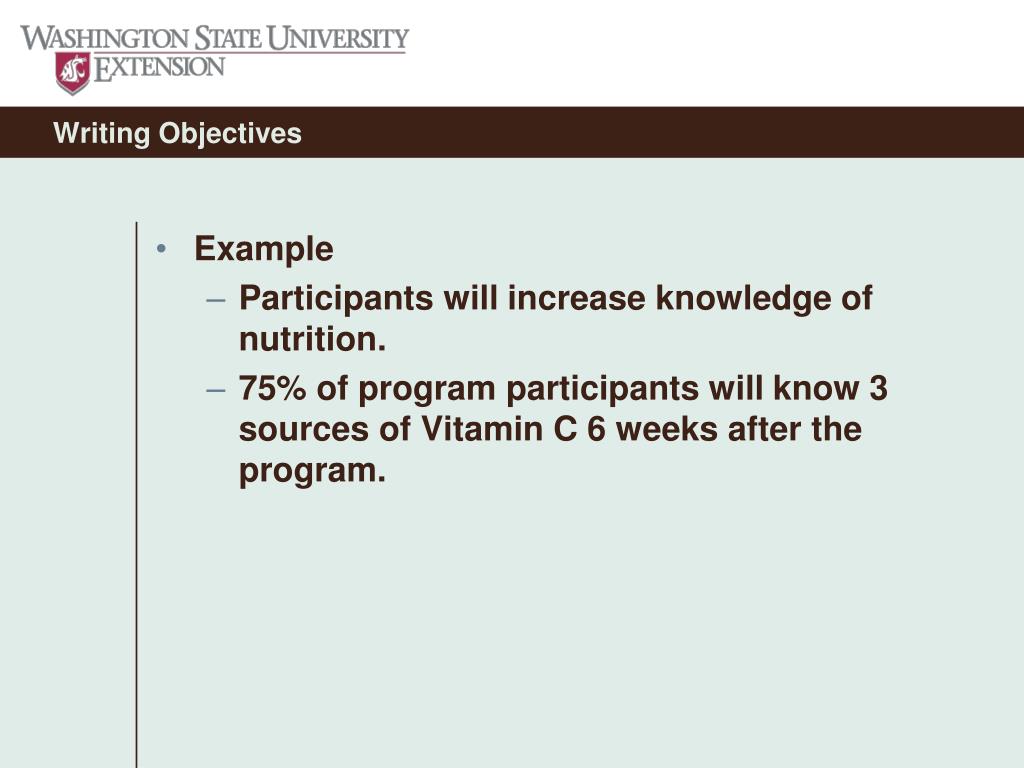 WASHINGTON STATE UNIVERSITY
EXTENSION

Writing Objectives

• Example
– Participants will increase knowledge of nutrition.
– 75% of program participants will know 3 sources of Vitamin C 6 weeks after the program.